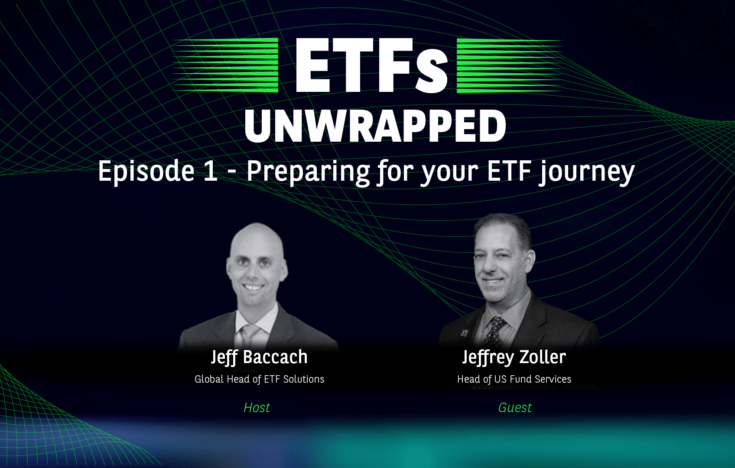 ETFs
UNWRAPPED

Episode 1 - Preparing for your ETF journey

Jeff Baccach
Global Head of ETF Solutions
Host

Jeffrey Zoller
Head of US Fund Services
Guest